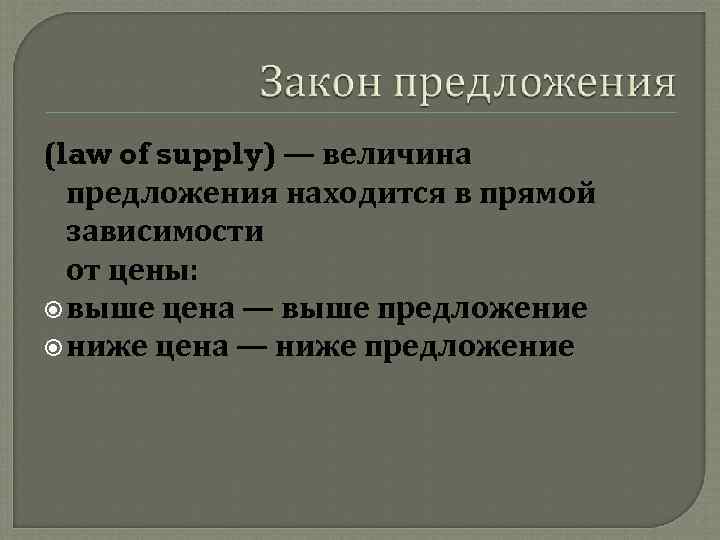 Закон предложения

(law of supply) — величина предложения находится в прямой зависимости от цены:

выше цена — выше предложение

ниже цена — ниже предложение